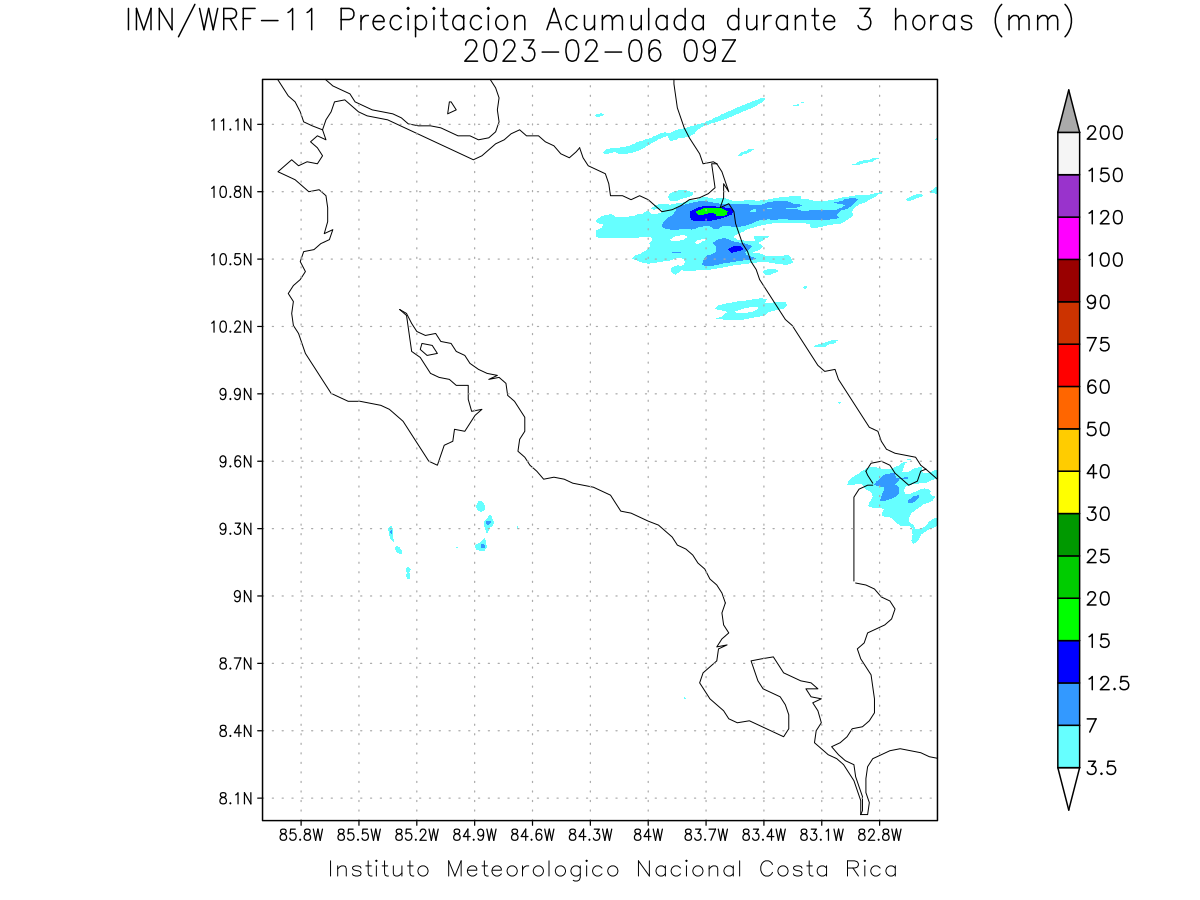 IMN/WRF-11 Precipitacion Acumulada durante 3 horas (mm)
2023-02-06 09Z

11.1N
10.8N
10.5N
10.2N
9.9N
9.6N
9.3N
9N
8.7N
8.4N
8.1N

85.8W 85.5W 85.2W 84.9W 84.6W 84.3W 84W 83.7W 83.4W 83.1W 82.8W

200
150
120
100
90
75
60
50
40
30
25
20
15
12.5
7
3.5

Instituto Meteorologico Nacional Costa Rica